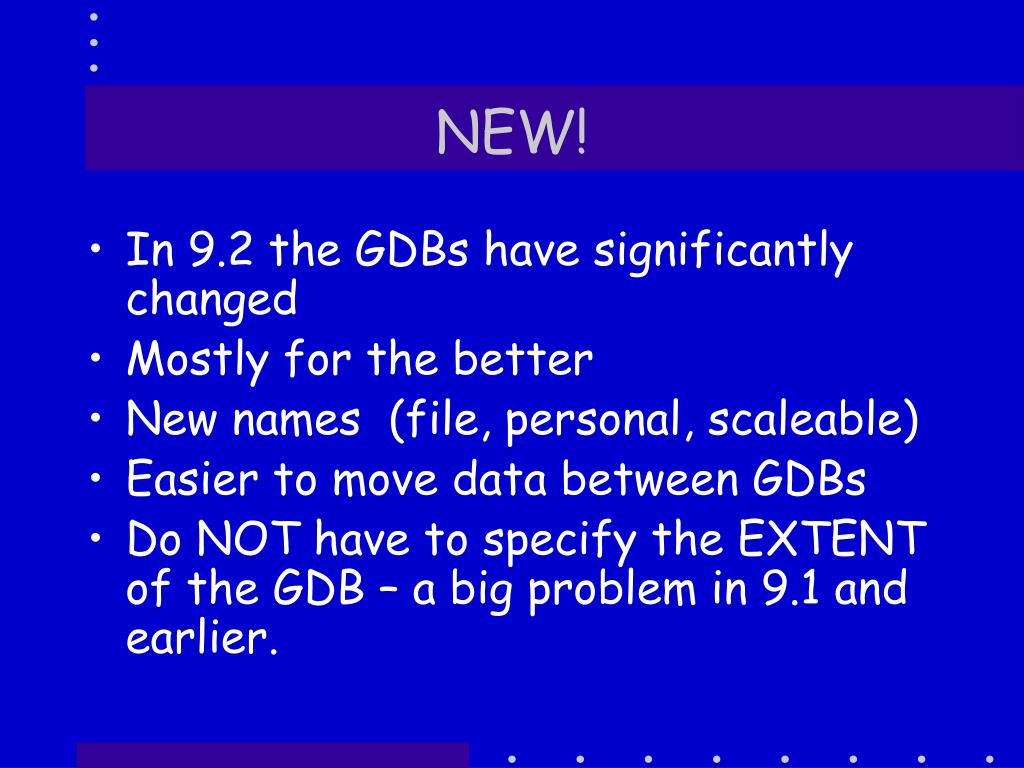 NEW!

• In 9.2 the GDBs have significantly changed
• Mostly for the better
• New names (file, personal, scaleable)
• Easier to move data between GDBs
• Do NOT have to specify the EXTENT of the GDB – a big problem in 9.1 and earlier.